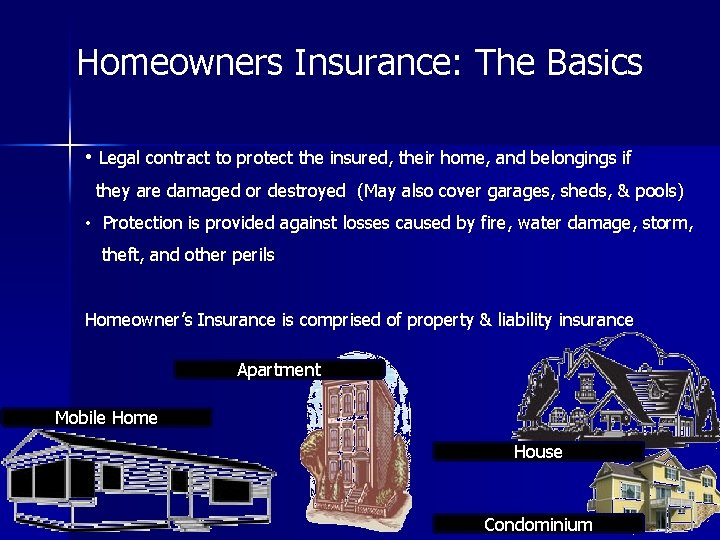 Homeowners Insurance: The Basics

• Legal contract to protect the insured, their home, and belongings if they are damaged or destroyed (May also cover garages, sheds, & pools)

• Protection is provided against losses caused by fire, water damage, storm, theft, and other perils

Homeowner's Insurance is comprised of property & liability insurance

Apartment

Mobile Home

House

Condominium